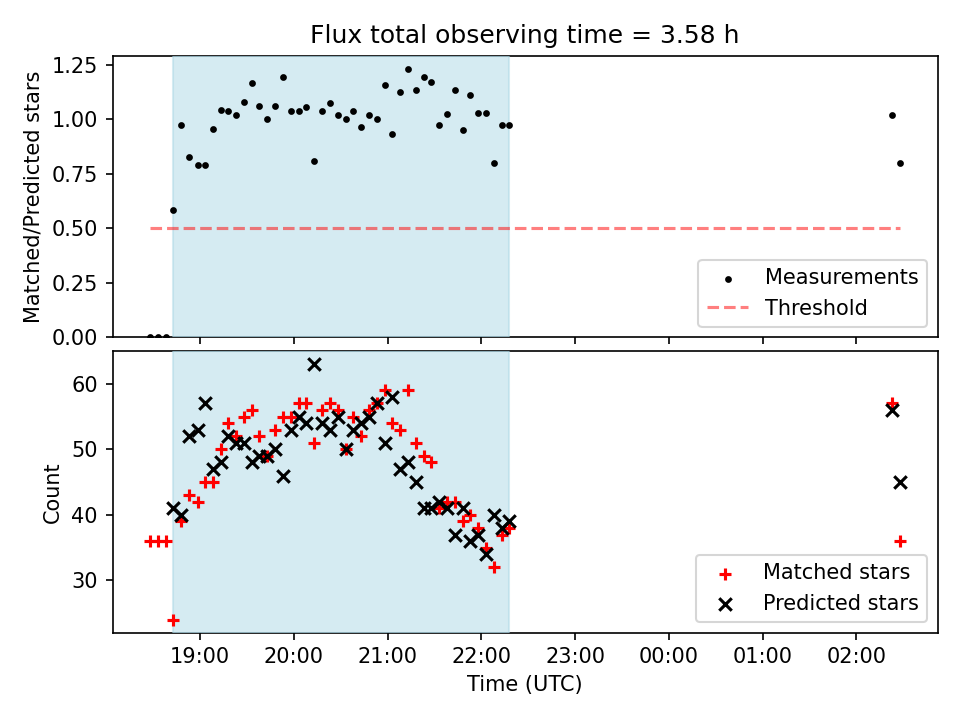 Flux total observing time = 3.58 h

Matched/Predicted stars

1.25
1.00
0.75
0.50
0.25
0.00

Measurements
Threshold

Count

60
50
40
30

Matched stars
Predicted stars

19:00
20:00
21:00
22:00
23:00
00:00
01:00
02:00

Time (UTC)